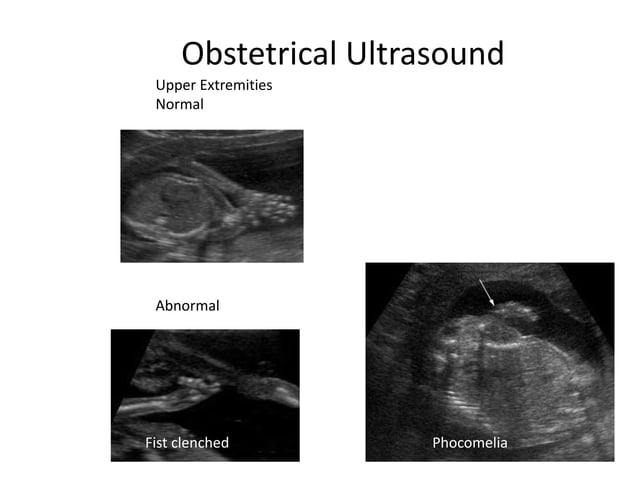 Obstetrical Ultrasound

Upper Extremities
Normal

Abnormal

Fist clenched

Phocomelia